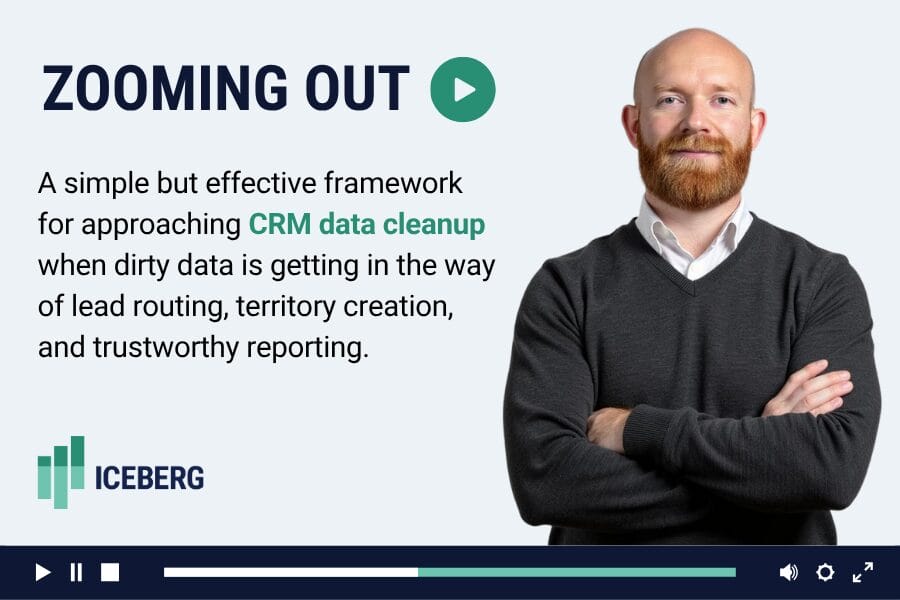 ZOOMING OUT

A simple but effective framework for approaching CRM data cleanup when dirty data is getting in the way of lead routing, territory creation, and trustworthy reporting.

ICEBERG